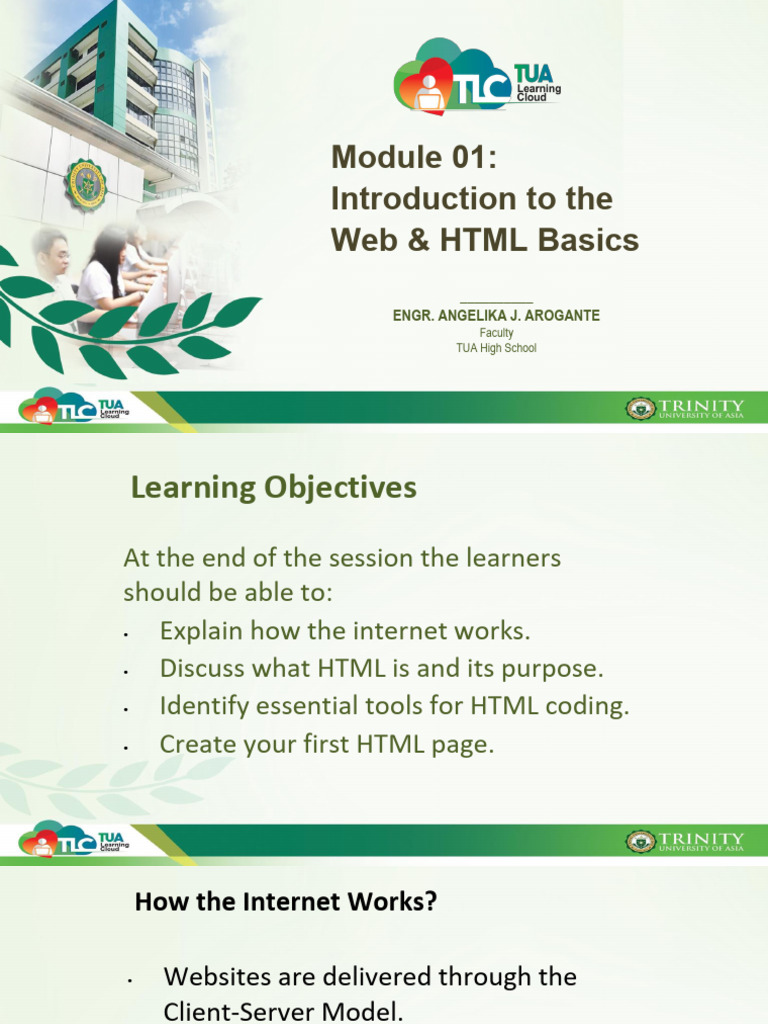 TLC TUA Learning Cloud

Module 01: Introduction to the Web & HTML Basics

ENGR. ANGELIKA J. AROGANTE
Faculty
TUA High School

TLC TUA Learning Cloud
TRINITY UNIVERSITY OF ASIA

Learning Objectives

At the end of the session the learners should be able to:
• Explain how the internet works.
• Discuss what HTML is and its purpose.
• Identify essential tools for HTML coding.
• Create your first HTML page.

TLC TUA Learning Cloud
TRINITY UNIVERSITY OF ASIA

How the Internet Works?

• Websites are delivered through the Client-Server Model.